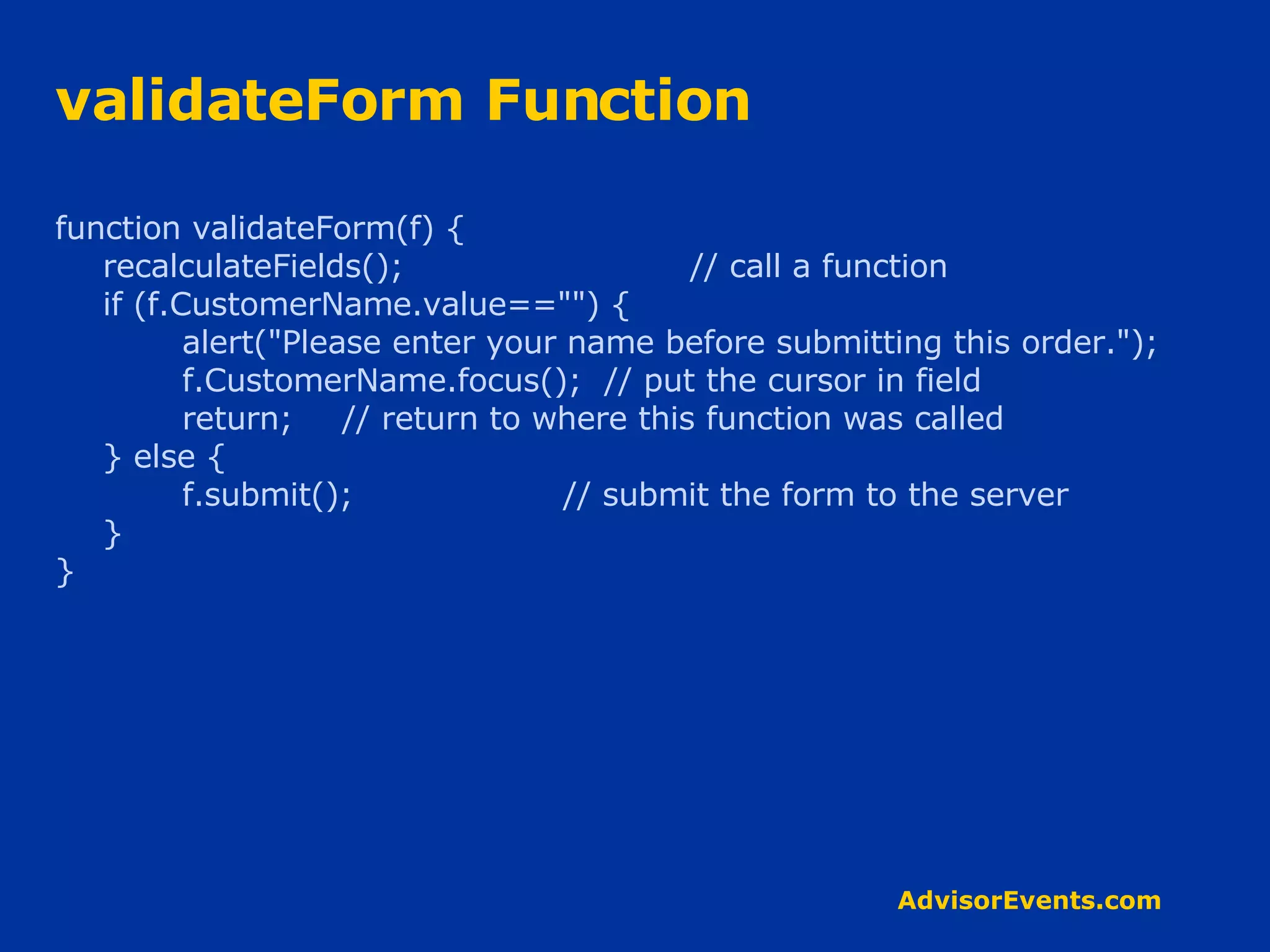 validateForm Function

function validateForm(f) {
    recalculateFields();                    // call a function
    if (f.CustomerName.value=="") {
        alert("Please enter your name before submitting this order.");
        f.CustomerName.focus();  // put the cursor in field
        return;    // return to where this function was called
    } else {
        f.submit();                    // submit the form to the server
    }
}

AdvisorEvents.com